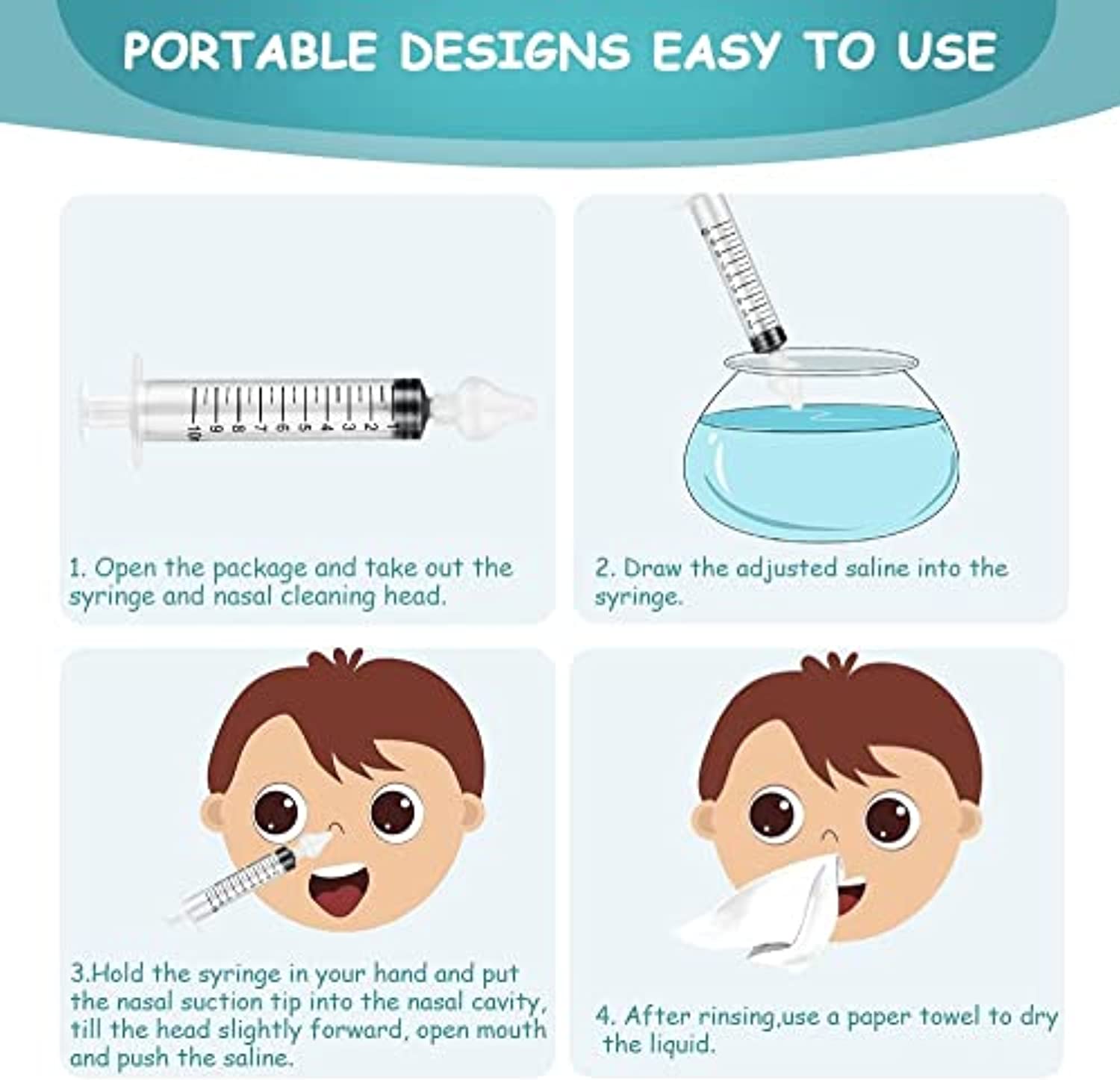 PORTABLE DESIGNS EASY TO USE

10 9 8 7 6 5 4 3 2 1

1. Open the package and take out the syringe and nasal cleaning head.

2. Draw the adjusted saline into the syringe.

3.Hold the syringe in your hand and put the nasal suction tip into the nasal cavity, till the head slightly forward, open mouth and push the saline.

4. After rinsing,use a paper towel to dry the liquid.